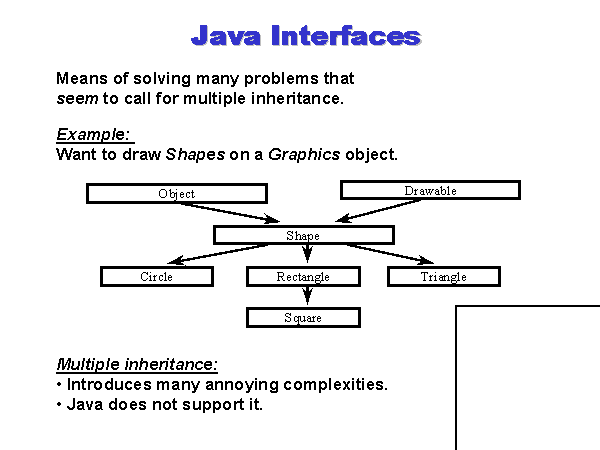 Java Interfaces

Means of solving many problems that seem to call for multiple inheritance.

Example:
Want to draw Shapes on a Graphics object.

Object

Drawable

Shape

Circle

Rectangle

Triangle

Square

Multiple inheritance:
• Introduces many annoying complexities.
• Java does not support it.